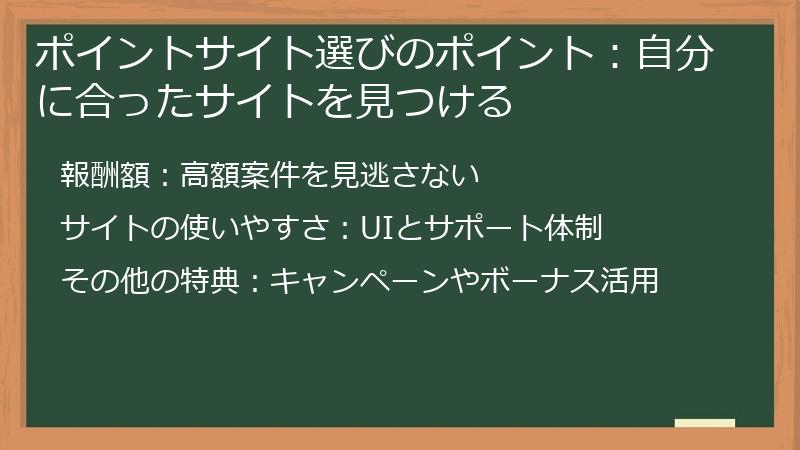 ポイントサイト選びのポイント：自分に合ったサイトを見つける

報酬額：高額案件を見逃さない

サイトの使いやすさ：UIとサポート体制

その他の特典：キャンペーンやボーナス活用